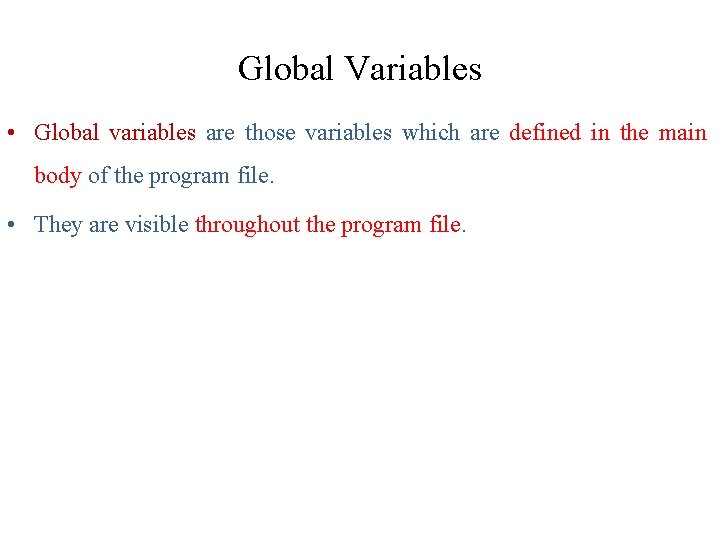 Global Variables

• Global variables are those variables which are defined in the main body of the program file.

• They are visible throughout the program file.